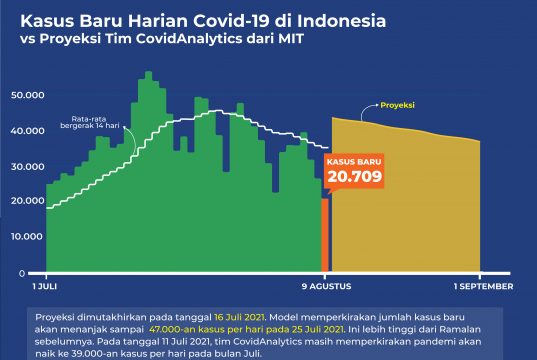 Kasus Baru Harian Covid-19 di Indonesia
vs Proyeksi Tim CovidAnalytics dari MIT

50.000
40.000
30.000
20.000
10.000
0

Rata-rata bergerak 14 hari

Proyeksi

KASUS BARU
20.709

1 JULI
9 AGUSTUS
1 SEPTEMBER

Proyeksi dimutakhirkan pada tanggal 16 Juli 2021. Model memperkirakan jumlah kasus baru akan menanjak sampai 47.000-an kasus per hari pada 25 Juli 2021. Ini lebih tinggi dari Ramalan sebelumnya. Pada tanggal 11 Juli 2021, tim CovidAnalytics masih memperkirakan pandemi akan naik ke 39.000-an kasus per hari pada bulan Juli.